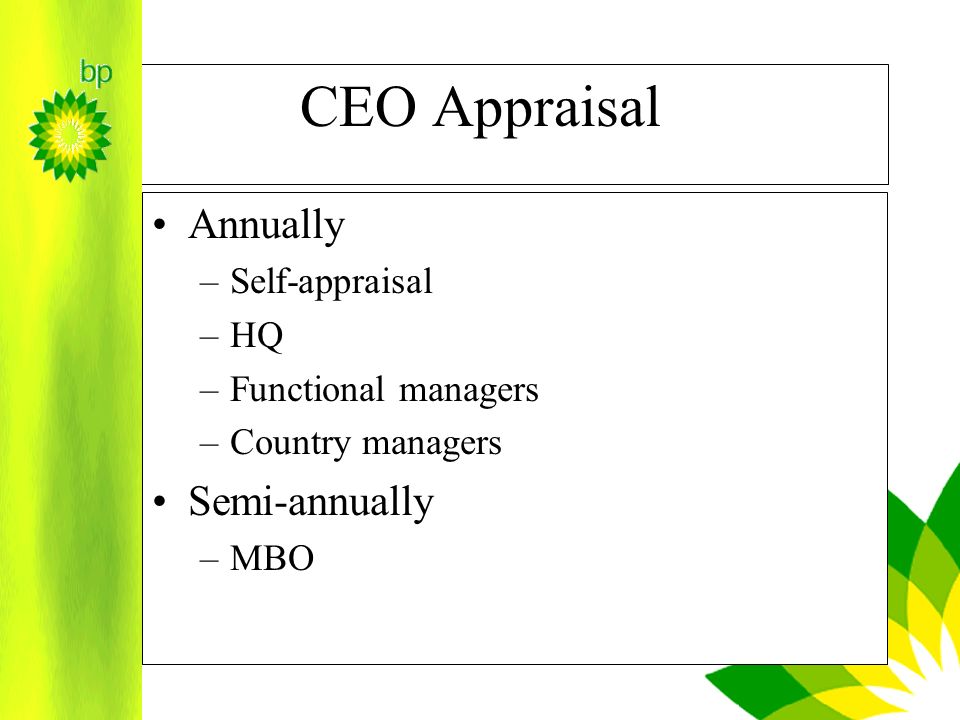 bp

CEO Appraisal

• Annually
– Self-appraisal
– HQ
– Functional managers
– Country managers
• Semi-annually
– MBO